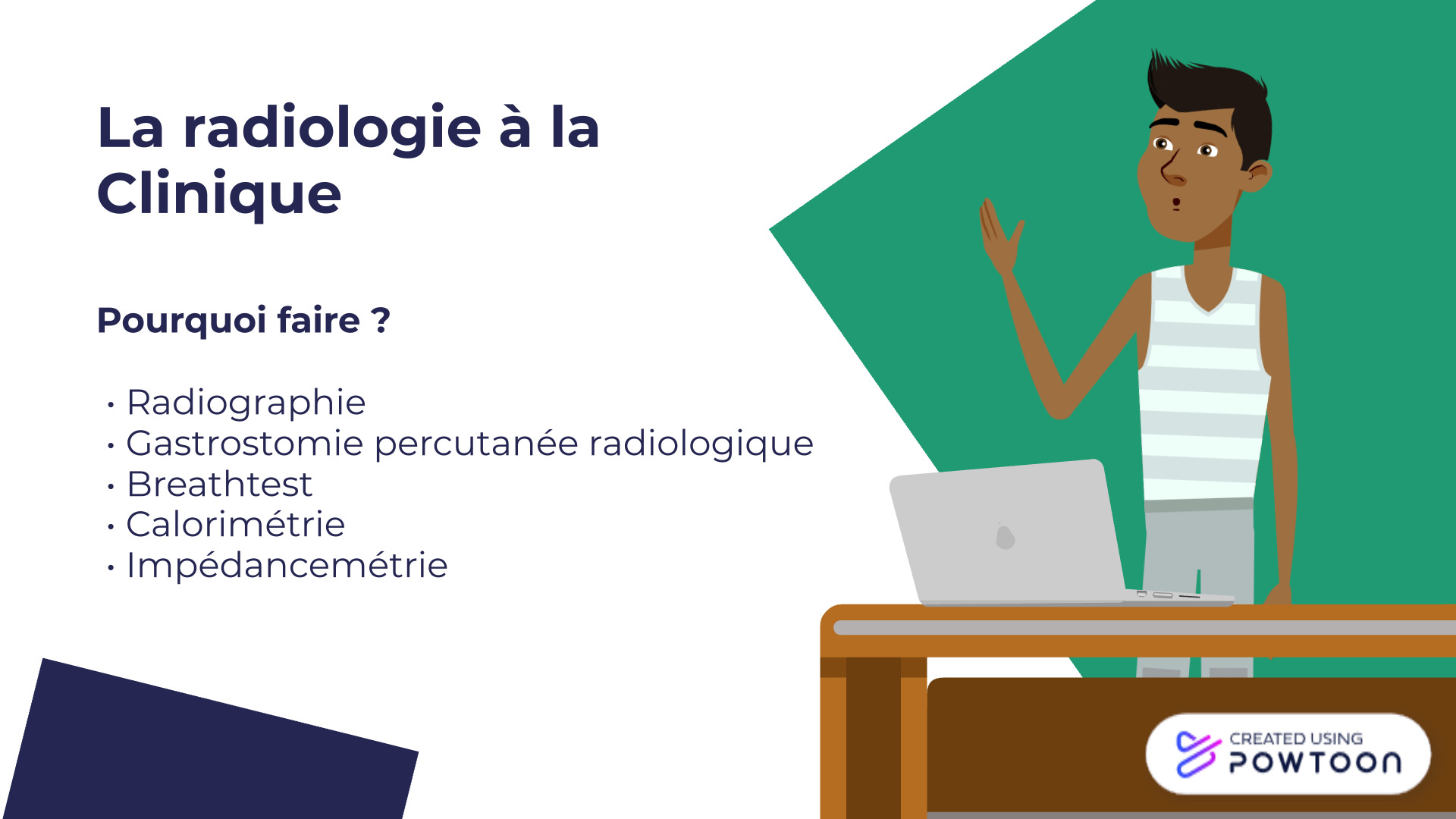 La radiologie à la Clinique

Pourquoi faire ?

• Radiographie
• Gastrostomie percutanée radiologique
• Breathtest
• Calorimétrie
• Impédancemétrie

CREATED USING
POWTOON